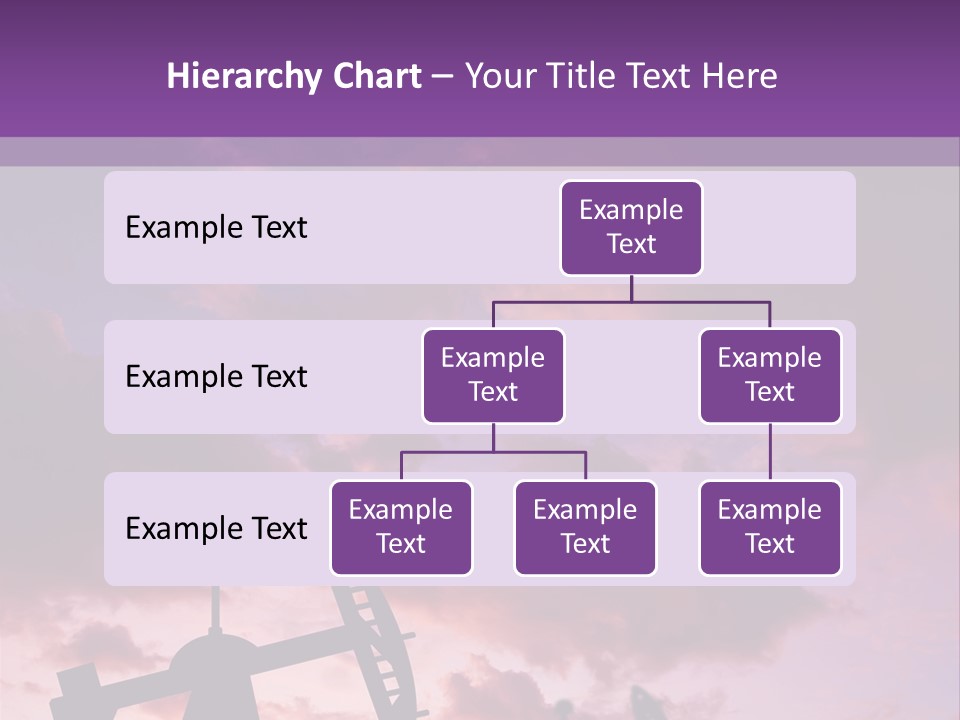 Hierarchy Chart – Your Title Text Here

Example Text

Example Text

Example Text

Example Text

Example Text

Example Text

Example Text

Example Text

Example Text